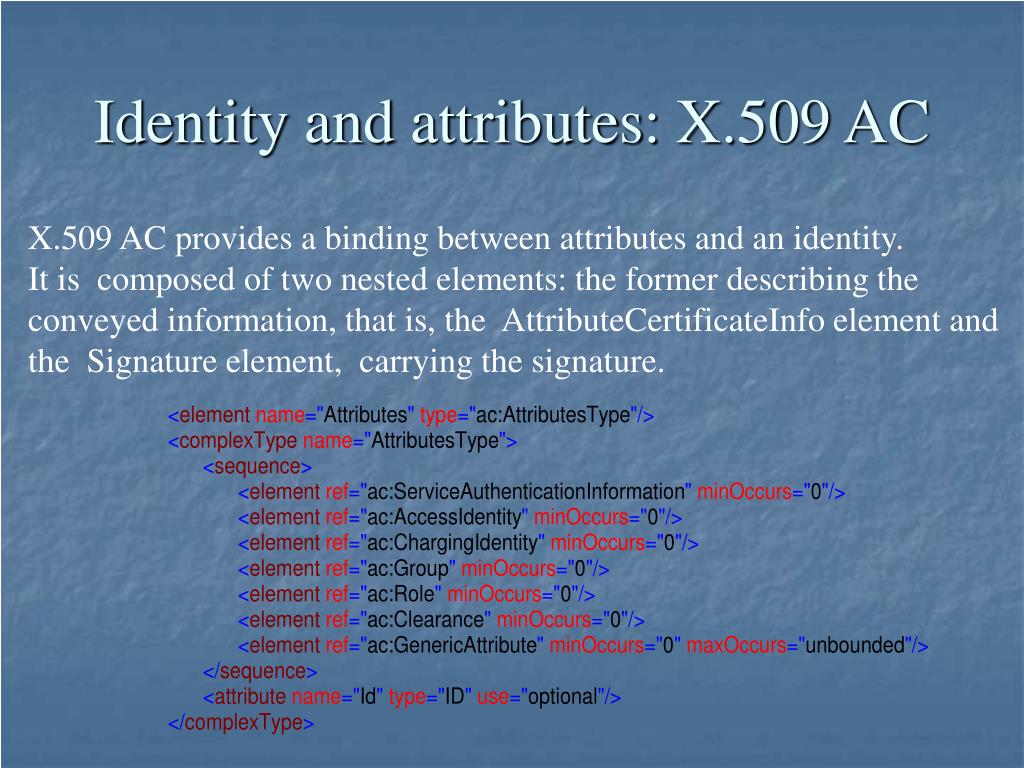 Identity and attributes: X.509 AC

X.509 AC provides a binding between attributes and an identity.
It is composed of two nested elements: the former describing the conveyed information, that is, the AttributeCertificateInfo element and the Signature element, carrying the signature.

<element name="Attributes" type="ac:AttributesType"/>
<complexType name="AttributesType">
<sequence>
<element ref="ac:ServiceAuthenticationInformation" minOccurs="0"/>
<element ref="ac:AccessIdentity" minOccurs="0"/>
<element ref="ac:ChargingIdentity" minOccurs="0"/>
<element ref="ac:Group" minOccurs="0"/>
<element ref="ac:Role" minOccurs="0"/>
<element ref="ac:Clearance" minOccurs="0"/>
<element ref="ac:GenericAttribute" minOccurs="0" maxOccurs="unbounded"/>
</sequence>
<attribute name="Id" type="ID" use="optional"/>
</complexType>